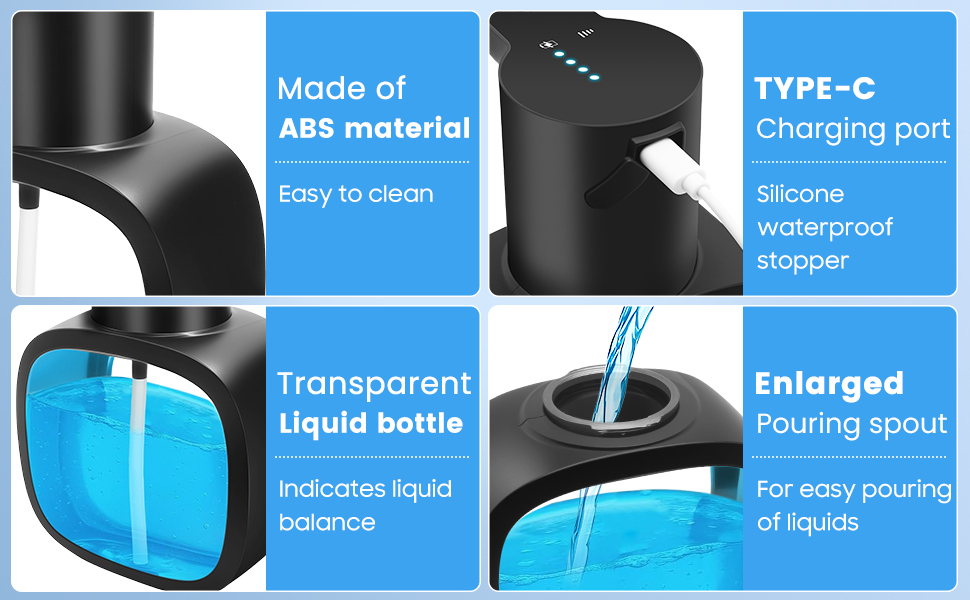 Made of
ABS material

Easy to clean

TYPE-C
Charging port

Silicone waterproof stopper

Transparent
Liquid bottle

Indicates liquid balance

Enlarged
Pouring spout

For easy pouring of liquids